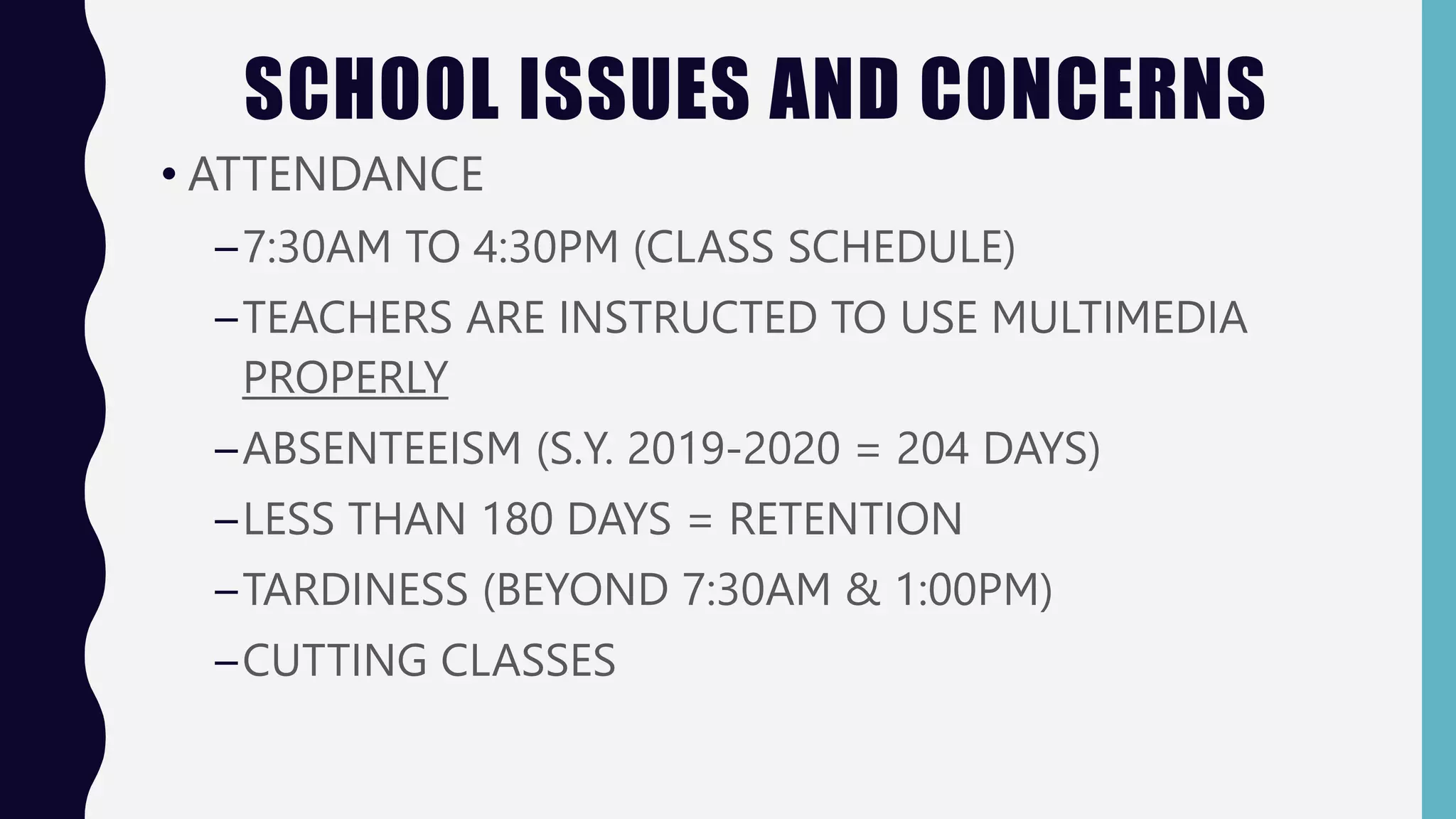 SCHOOL ISSUES AND CONCERNS

• ATTENDANCE

– 7:30AM TO 4:30PM (CLASS SCHEDULE)

– TEACHERS ARE INSTRUCTED TO USE MULTIMEDIA PROPERLY

– ABSENTEEISM (S.Y. 2019-2020 = 204 DAYS)

– LESS THAN 180 DAYS = RETENTION

– TARDINESS (BEYOND 7:30AM & 1:00PM)

– CUTTING CLASSES